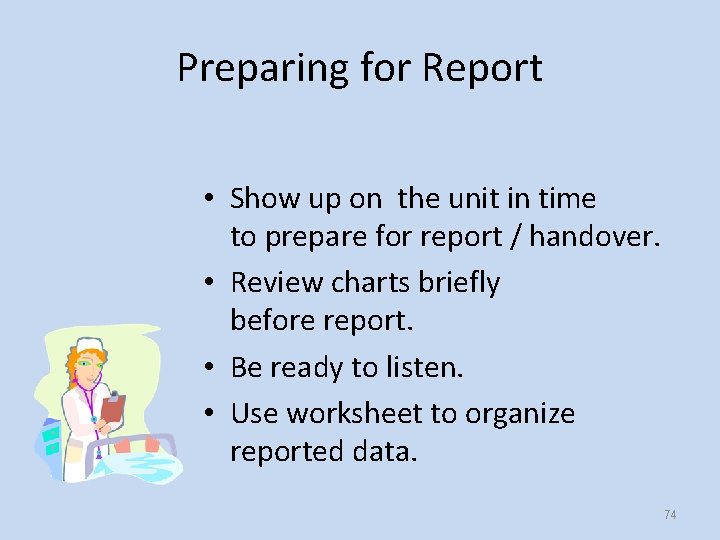 Preparing for Report

• Show up on the unit in time to prepare for report / handover.
• Review charts briefly before report.
• Be ready to listen.
• Use worksheet to organize reported data.

74